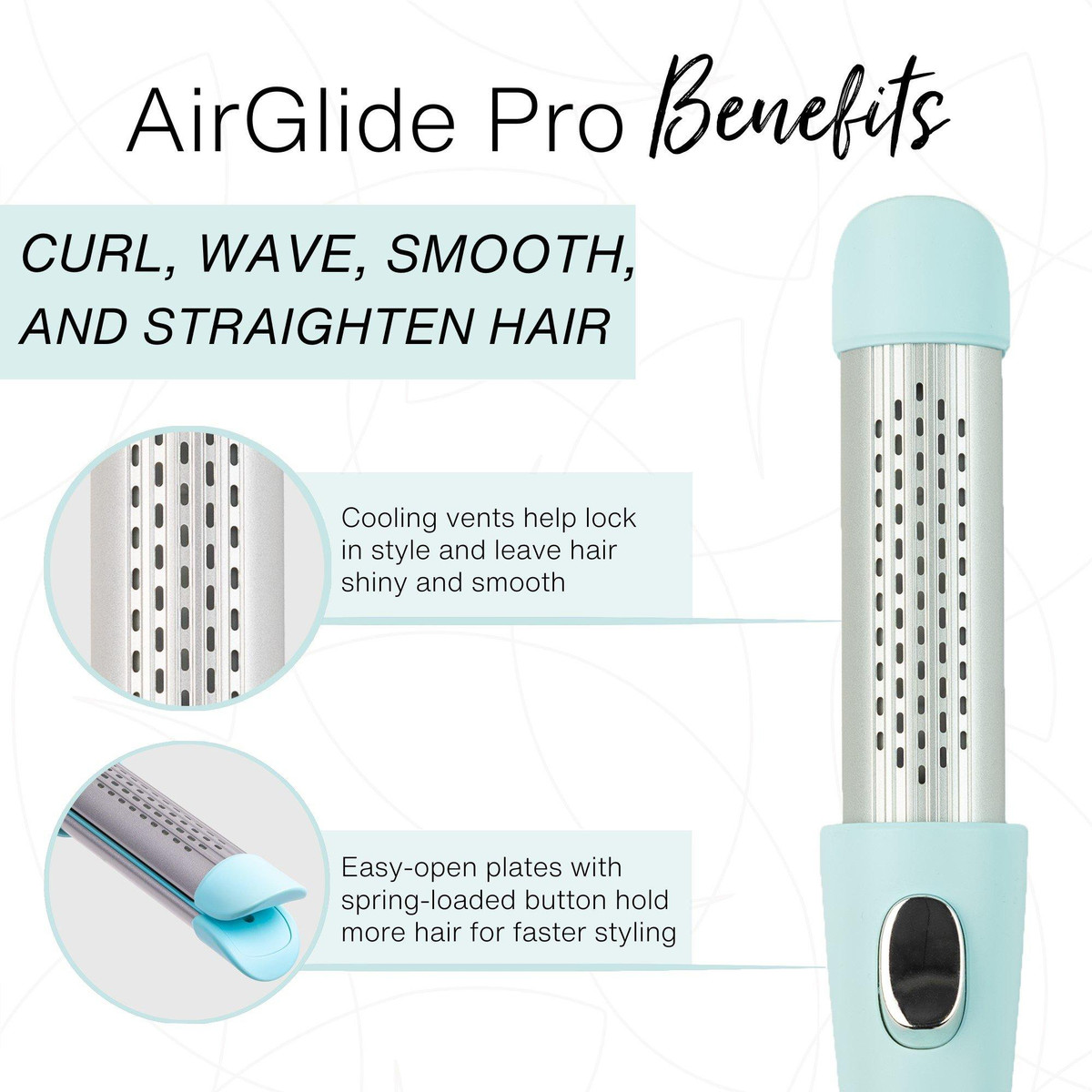 AirGlide Pro Benefits

CURL, WAVE, SMOOTH, AND STRAIGHTEN HAIR

Cooling vents help lock in style and leave hair shiny and smooth

Easy-open plates with spring-loaded button hold more hair for faster styling